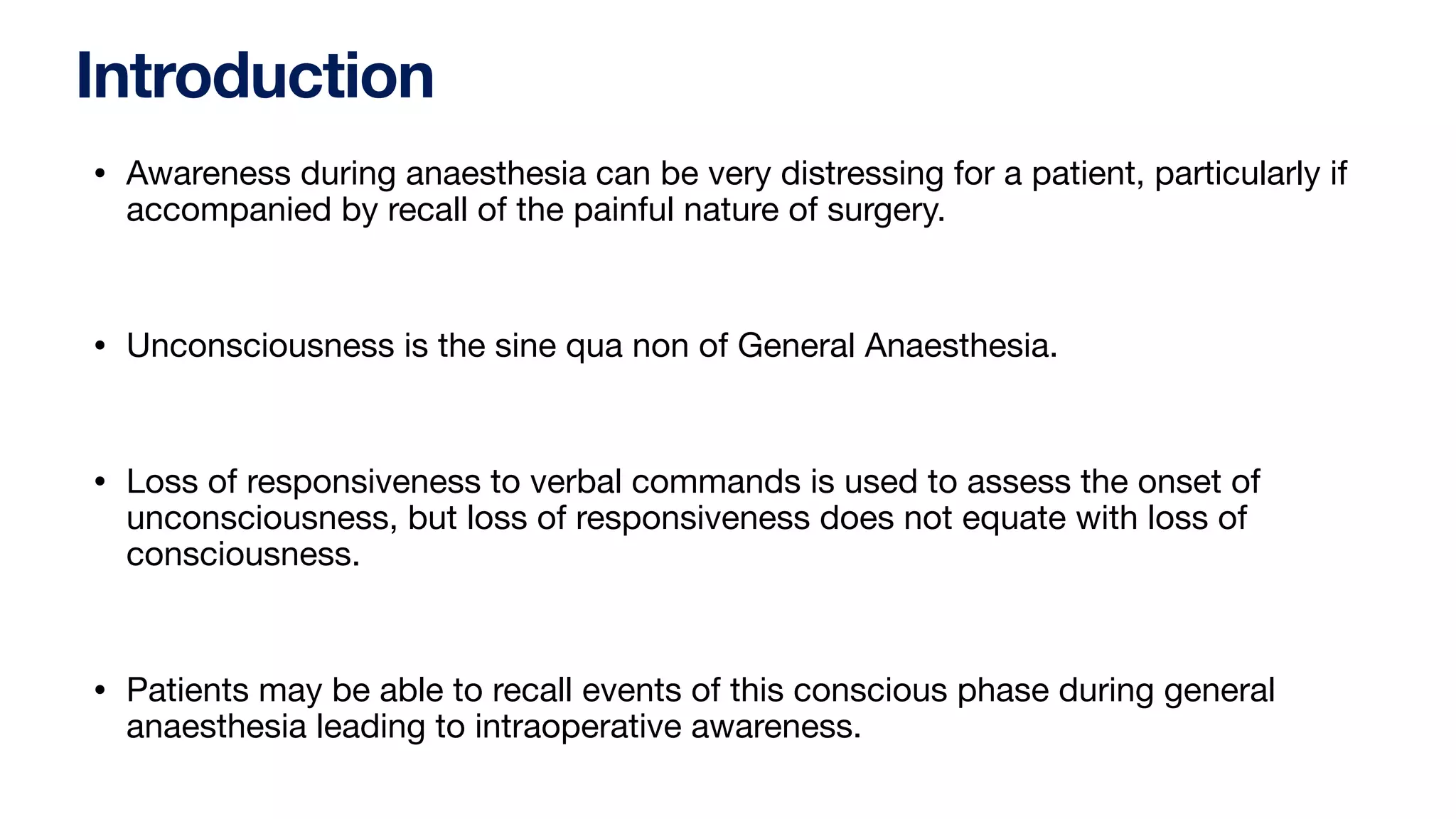 Introduction

• Awareness during anaesthesia can be very distressing for a patient, particularly if accompanied by recall of the painful nature of surgery.

• Unconsciousness is the sine qua non of General Anaesthesia.

• Loss of responsiveness to verbal commands is used to assess the onset of unconsciousness, but loss of responsiveness does not equate with loss of consciousness.

• Patients may be able to recall events of this conscious phase during general anaesthesia leading to intraoperative awareness.